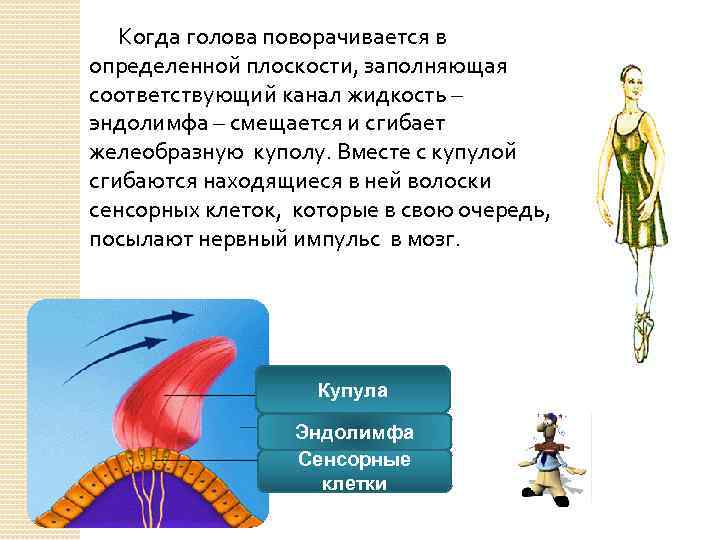 Когда голова поворачивается в определенной плоскости, заполняющая соответствующий канал жидкость – эндолимфа – смещается и сгибает желеобразную куполу. Вместе с купулой сгибаются находящиеся в ней волоски сенсорных клеток, которые в свою очередь, посылают нервный импульс в мозг.

Купула

Эндолимфа

Сенсорные клетки